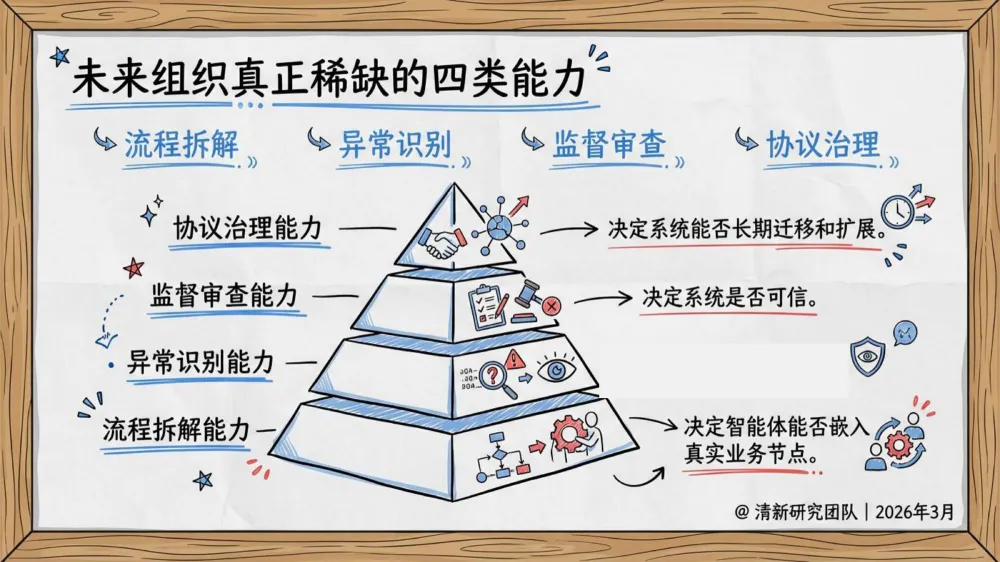 未来组织真正稀缺的四类能力

流程拆解 异常识别 监督审查 协议治理

协议治理能力 决定系统能否长期迁移和扩展。

监督审查能力 决定系统是否可信。

异常识别能力

流程拆解能力 决定智能体能否嵌入真实业务节点。

@ 清新研究团队 | 2026年3月